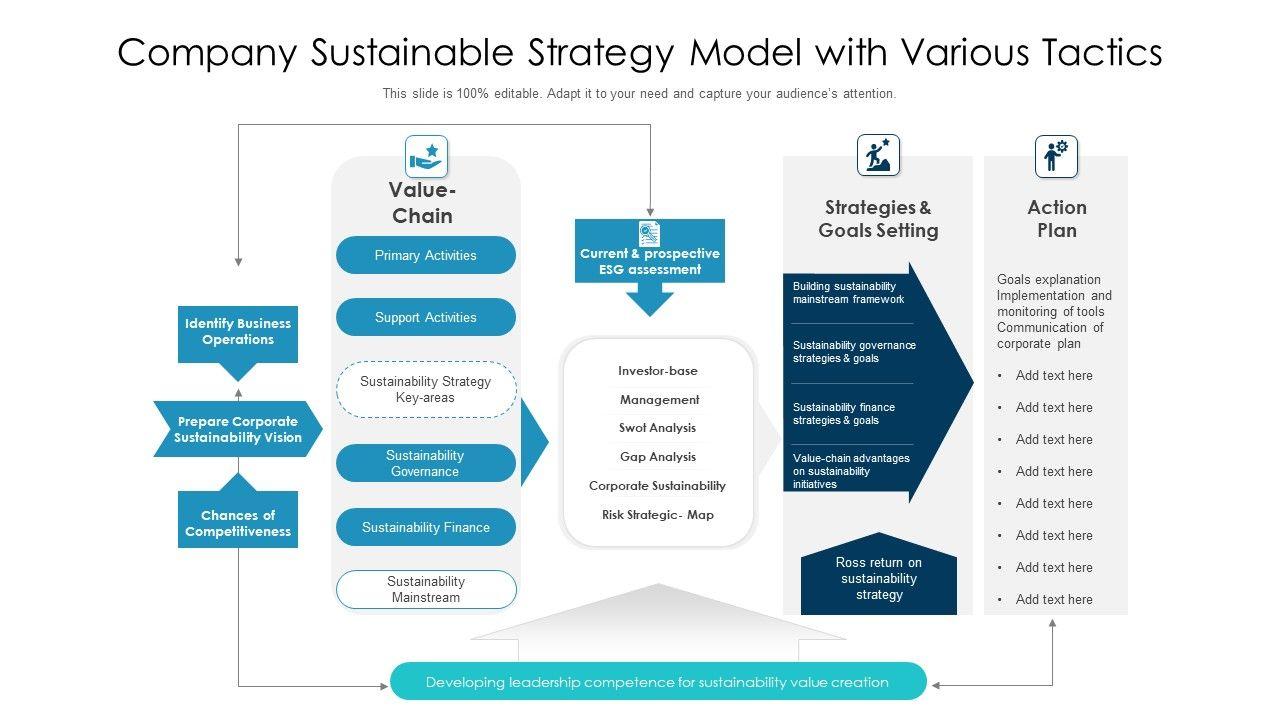 Company Sustainable Strategy Model with Various Tactics

This slide is 100% editable. Adapt it to your need and capture your audience's attention.

Identify Business Operations

Prepare Corporate Sustainability Vision

Chances of Competitiveness

Value-Chain

Primary Activities

Support Activities

Sustainability Strategy Key-areas

Sustainability Governance

Sustainability Finance

Sustainability Mainstream

Current & prospective ESG assessment

Investor-base

Management

Swot Analysis

Gap Analysis

Corporate Sustainability

Risk Strategic- Map

Strategies & Goals Setting

Building sustainability mainstream framework

Sustainability governance strategies & goals

Sustainability finance strategies & goals

Value-chain advantages on sustainability initiatives

Ross return on sustainability strategy

Action Plan

Goals explanation Implementation and monitoring of tools Communication of corporate plan

• Add text here

• Add text here

• Add text here

• Add text here

• Add text here

• Add text here

• Add text here

• Add text here

Developing leadership competence for sustainability value creation